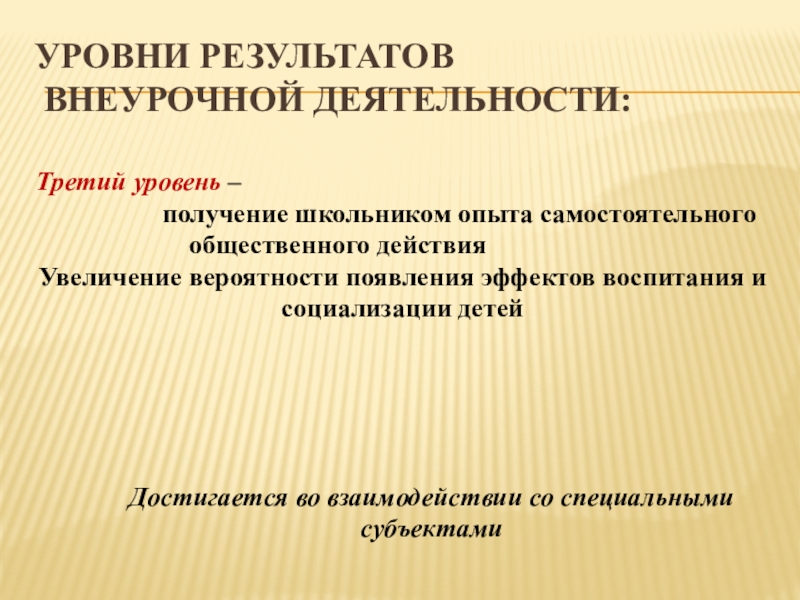 УРОВНИ РЕЗУЛЬТАТОВ
ВНЕУРОЧНОЙ ДЕЯТЕЛЬНОСТИ:

Третий уровень –
получение школьником опыта самостоятельного общественного действия
Увеличение вероятности появления эффектов воспитания и социализации детей

Достигается во взаимодействии со специальными субъектами